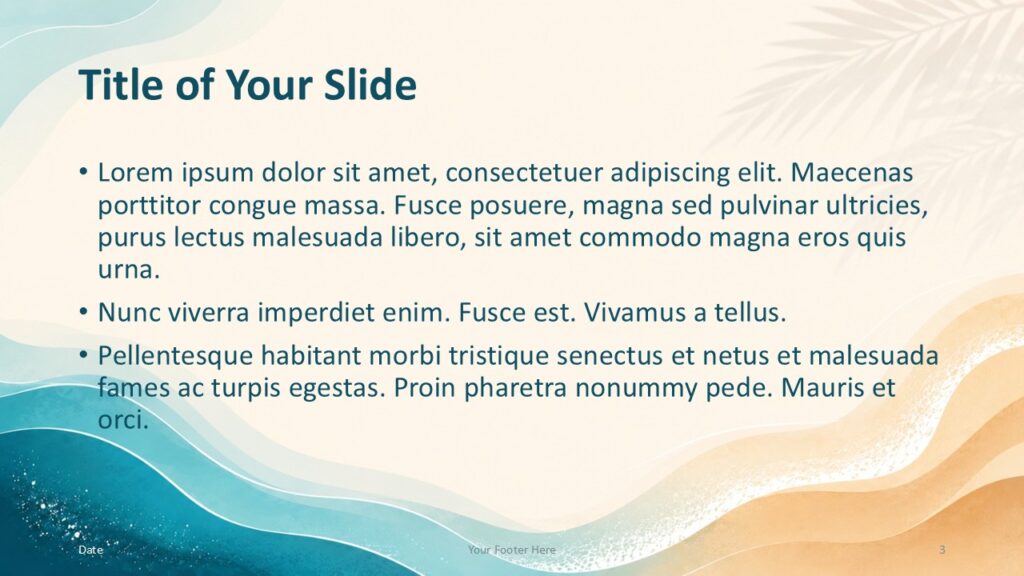 Title of Your Slide

• Lorem ipsum dolor sit amet, consectetuer adipiscing elit. Maecenas porttitor congue massa. Fusce posuere, magna sed pulvinar ultricies, purus lectus malesuada libero, sit amet commodo magna eros quis urna.

• Nunc viverra imperdiet enim. Fusce est. Vivamus a tellus.

• Pellentesque habitant morbi tristique senectus et netus et malesuada fames ac turpis egestas. Proin pharetra nonummy pede. Mauris et orci.

Date

Your Footer Here

3